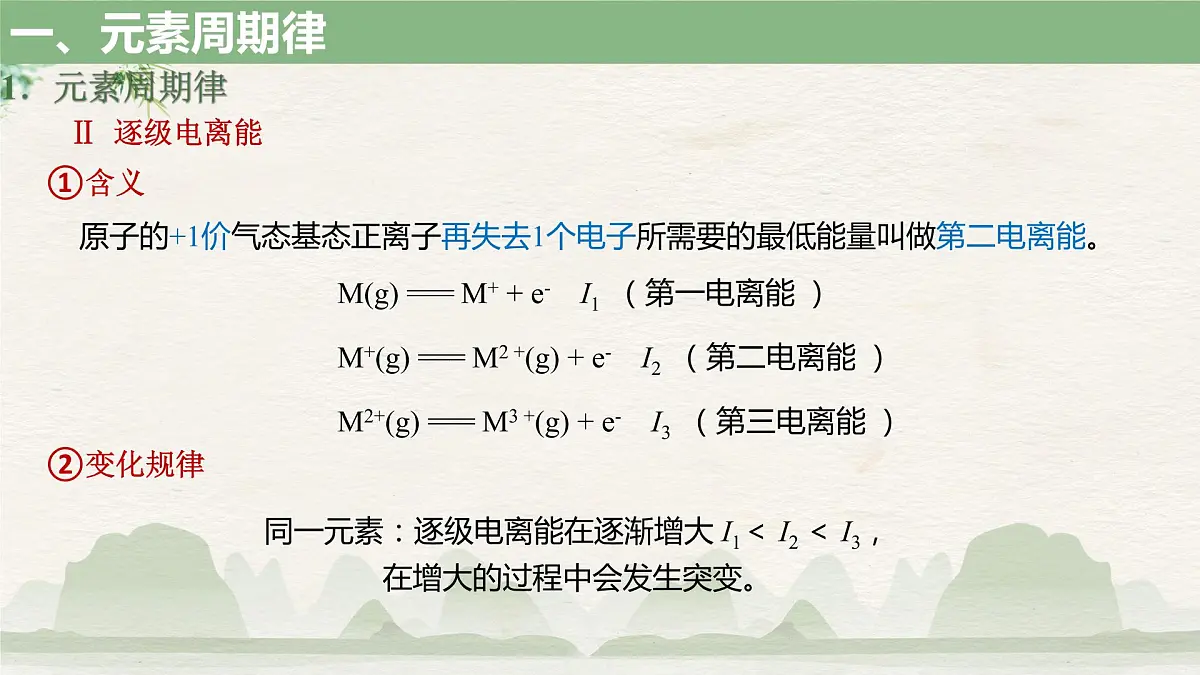 一、元素周期律

1.元素周期律

Ⅱ 逐级电离能

①含义

原子的+1价气态基态正离子再失去1个电子所需要的最低能量叫做第二电离能。

$M(g) = M^{+} + e^{-}$ $I_1$ (第一电离能)

$M^{+}(g) = M^{2+}(g) + e^{-}$ $I_2$ (第二电离能)

$M^{2+}(g) = M^{3+}(g) + e^{-}$ $I_3$ (第三电离能)

②变化规律

同一元素:逐级电离能在逐渐增大$I_1 < I_2 < I_3$,
在增大的过程中会发生突变。